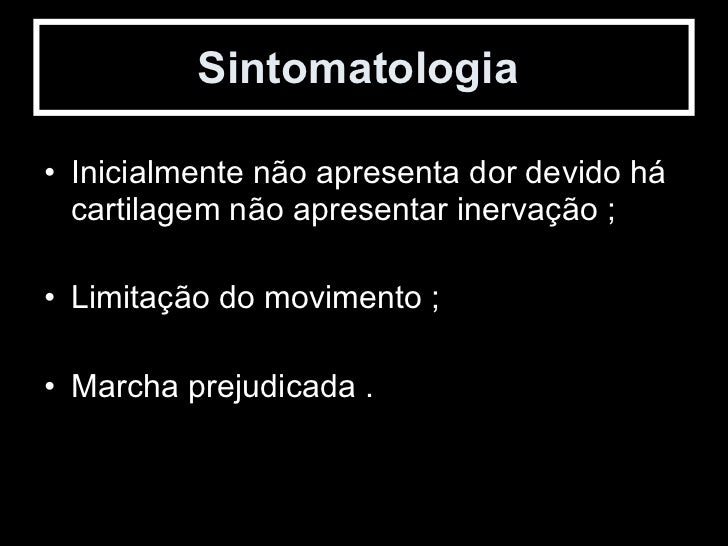 Sintomatologia

• Inicialmente não apresenta dor devido há cartilagem não apresentar inervação ;

• Limitação do movimento ;

• Marcha prejudicada .